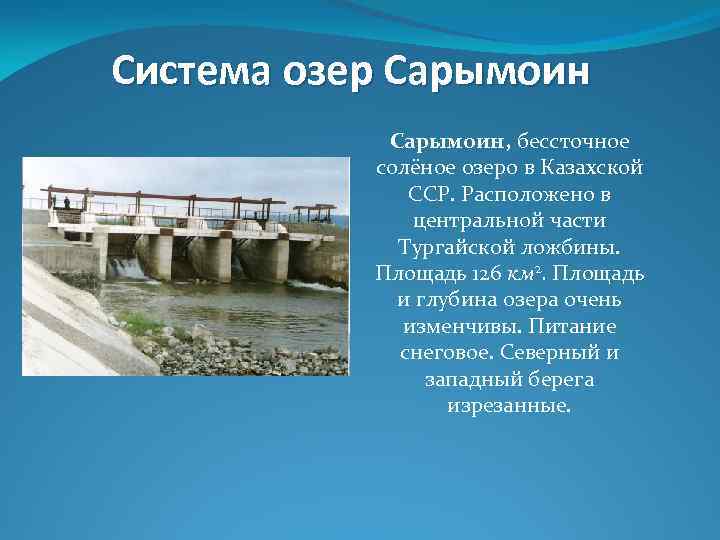 Система озер Сарымоин

Сарымоин, бессточное солёное озеро в Казахской ССР. Расположено в центральной части Тургайской ложбины. Площадь 126 $км^2$. Площадь и глубина озера очень изменчивы. Питание снеговое. Северный и западный берега изрезанные.